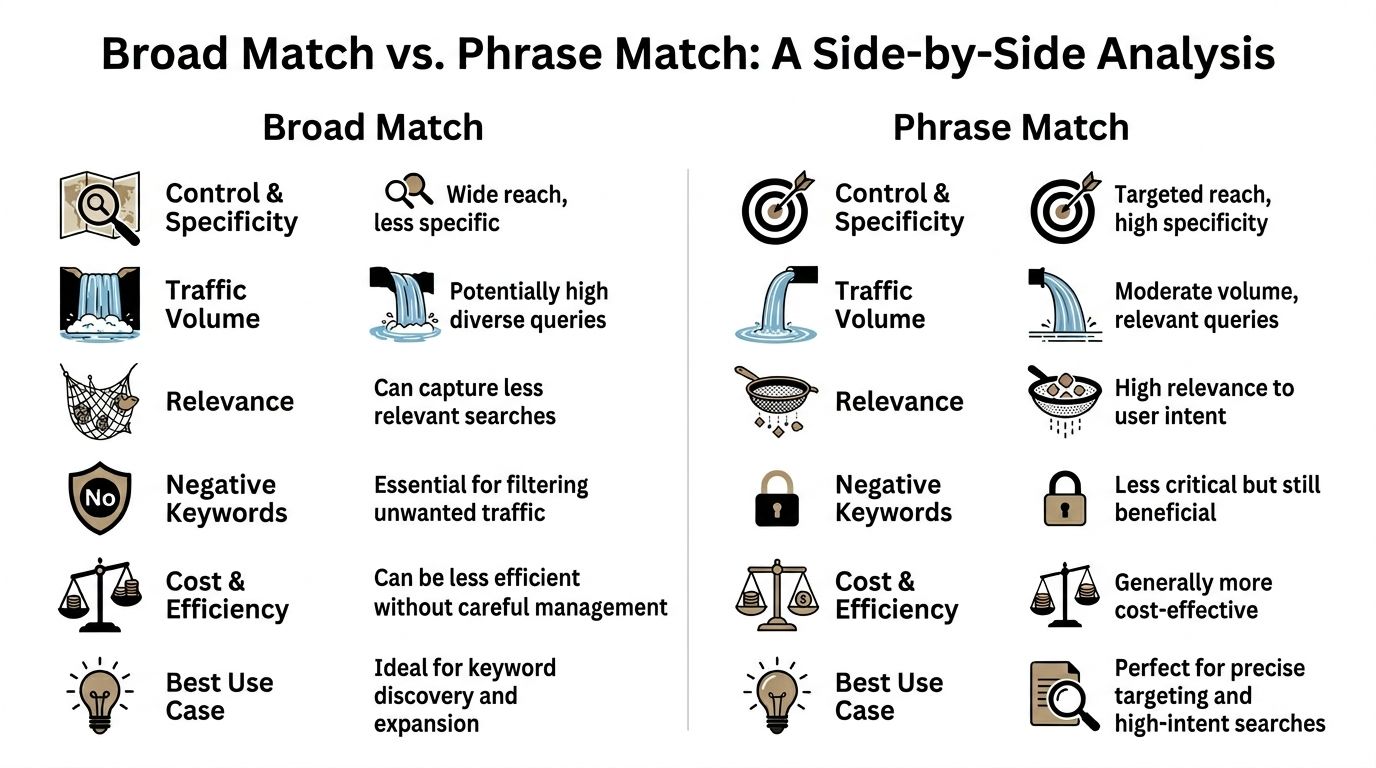 Broad Match vs. Phrase Match: A Side-by-Side Analysis

Broad Match

Control & Specificity
Wide reach, less specific

Traffic Volume
Potentially high diverse queries

Relevance
Can capture less relevant searches

No

Negative Keywords
Essential for filtering unwanted traffic

Cost & Efficiency
Can be less efficient without careful management

Best Use Case
Ideal for keyword discovery and expansion

Phrase Match

Control & Specificity
Targeted reach, high specificity

Traffic Volume
Moderate volume, relevant queries

Relevance
High relevance to user intent

Negative Keywords
Less critical but still beneficial

Cost & Efficiency
Generally more cost-effective

Best Use Case
Perfect for precise targeting and high-intent searches